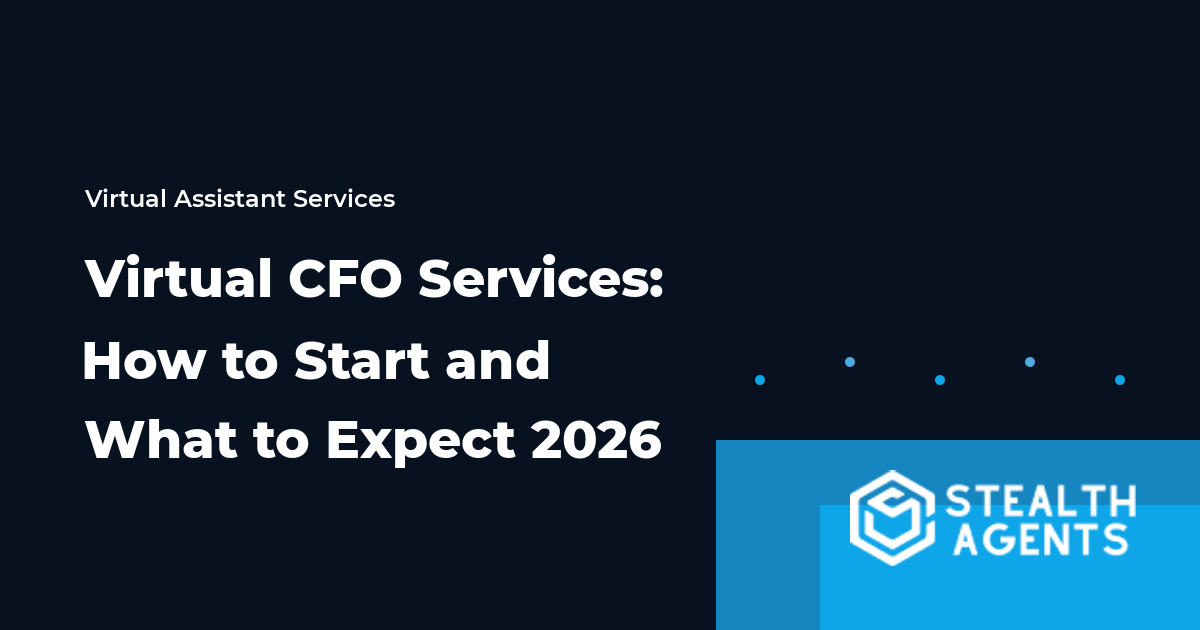 Virtual Assistant Services

Virtual CFO Services: How to Start and What to Expect 2026

STEALTH AGENTS